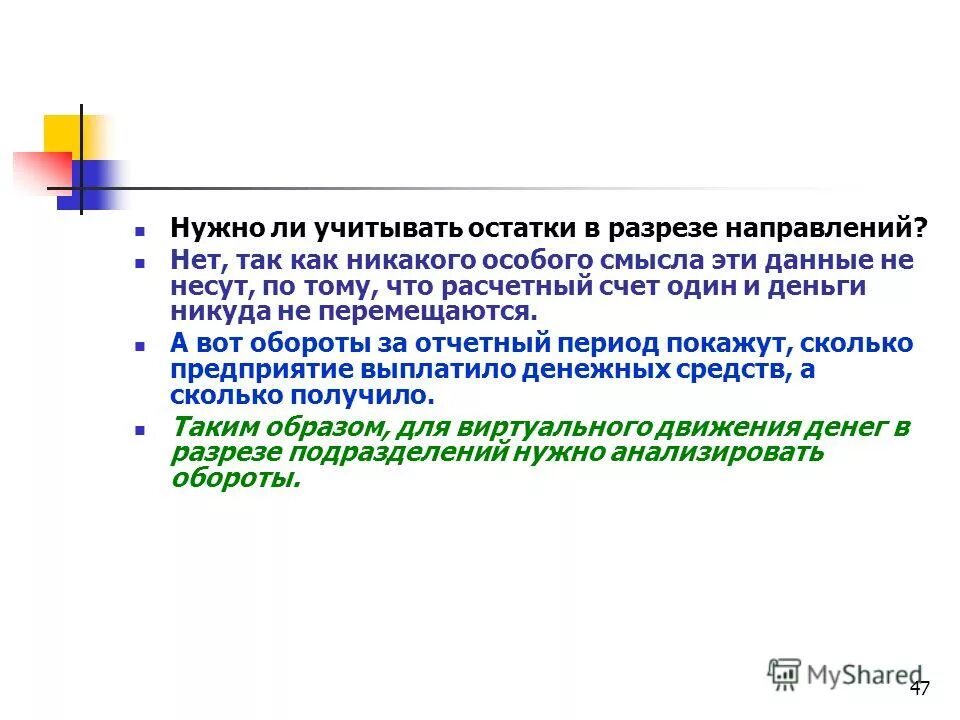 Нужно ли учитывать остатки в разрезе направлений?

Нет, так как никакого особого смысла эти данные не несут, по тому, что расчетный счет один и деньги никуда не перемещаются.

А вот обороты за отчетный период покажут, сколько предприятие выплатило денежных средств, а сколько получило.

Таким образом, для виртуального движения денег в разрезе подразделений нужно анализировать обороты.

MyShared

47